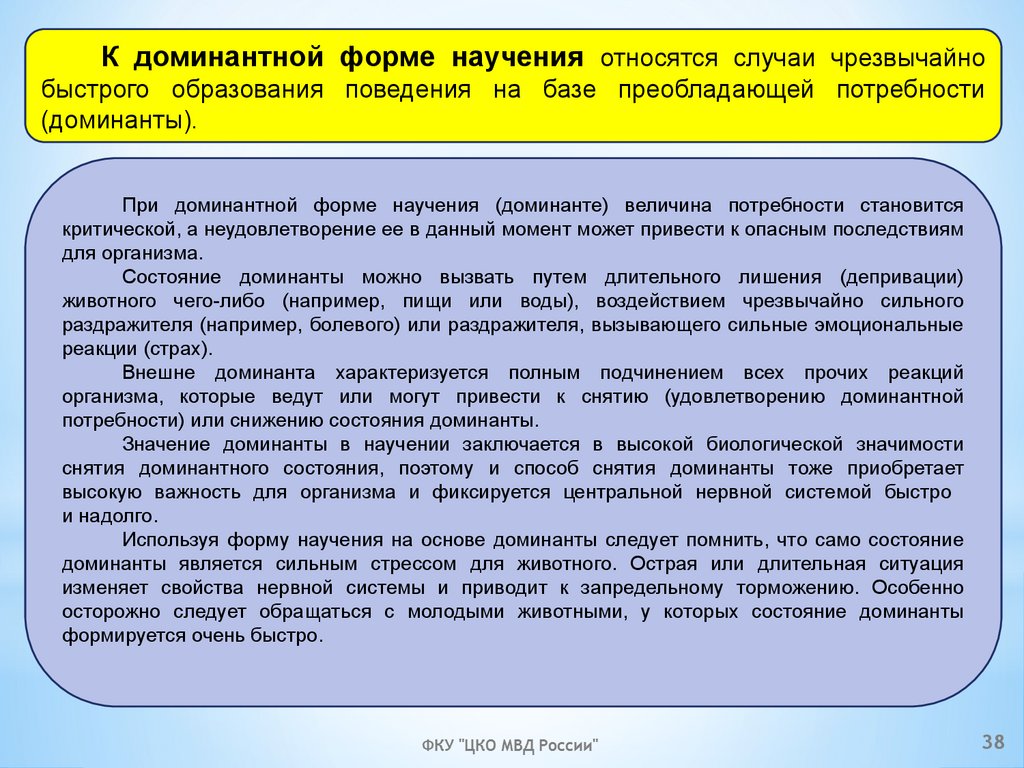 К доминантной форме научения относятся случаи чрезвычайно быстрого образования поведения на базе преобладающей потребности (доминанты).

При доминантной форме научения (доминанте) величина потребности становится критической, а неудовлетворение ее в данный момент может привести к опасным последствиям для организма.

Состояние доминанты можно вызвать путем длительного лишения (депривации) животного чего-либо (например, пищи или воды), воздействием чрезвычайно сильного раздражителя (например, болевого) или раздражителя, вызывающего сильные эмоциональные реакции (страх).

Внешне доминанта характеризуется полным подчинением всех прочих реакций организма, которые ведут или могут привести к снятию (удовлетворению доминантной потребности) или снижению состояния доминанты.

Значение доминанты в научении заключается в высокой биологической значимости снятия доминантного состояния, поэтому и способ снятия доминанты тоже приобретает высокую важность для организма и фиксируется центральной нервной системой быстро и надолго.

Используя форму научения на основе доминанты следует помнить, что само состояние доминанты является сильным стрессом для животного. Острая или длительная ситуация изменяет свойства нервной системы и приводит к запредельному торможению. Особенно осторожно следует обращаться с молодыми животными, у которых состояние доминанты формируется очень быстро.

ФКУ "ЦКО МВД России"

38